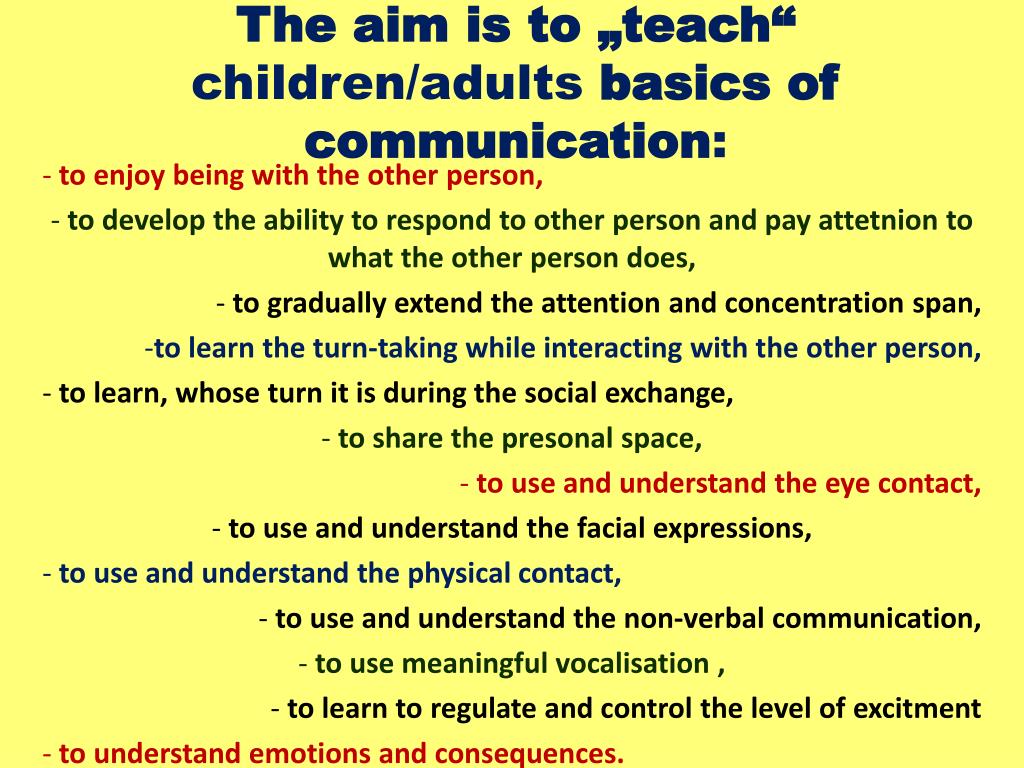 The aim is to „teach“ children/adults basics of communication:

- to enjoy being with the other person,

- to develop the ability to respond to other person and pay attetnion to what the other person does,

- to gradually extend the attention and concentration span,

-to learn the turn-taking while interacting with the other person,

- to learn, whose turn it is during the social exchange,

- to share the presonal space,

- to use and understand the eye contact,

- to use and understand the facial expressions,

- to use and understand the physical contact,

- to use and understand the non-verbal communication,

- to use meaningful vocalisation ,

- to learn to regulate and control the level of excitment

- to understand emotions and consequences.